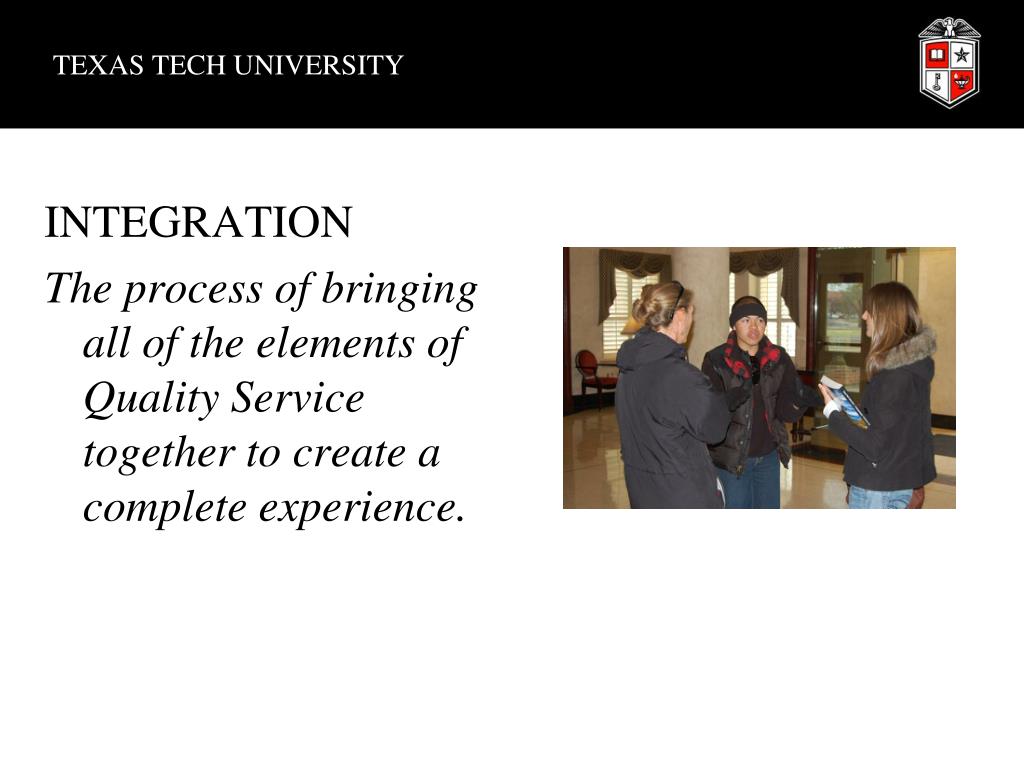 TEXAS TECH UNIVERSITY

INTEGRATION

The process of bringing all of the elements of Quality Service together to create a complete experience.